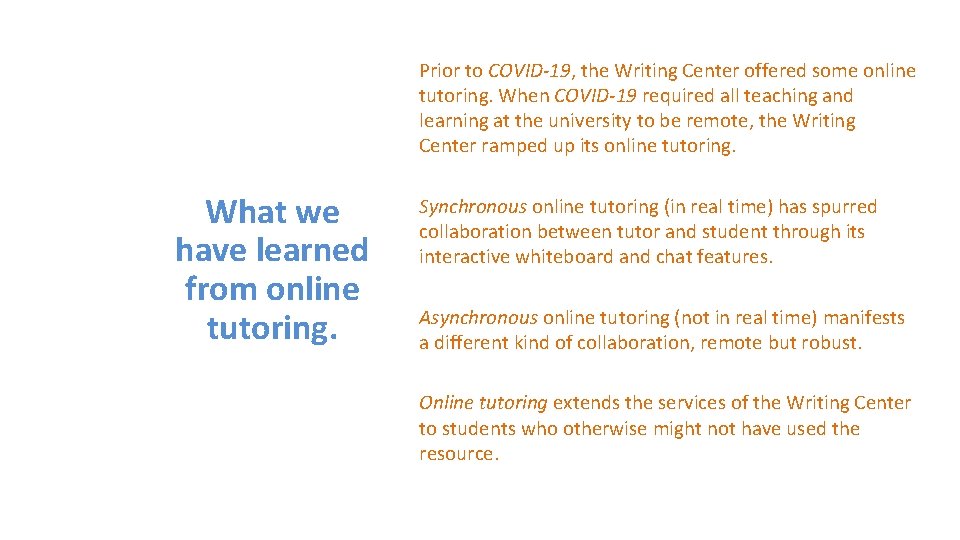 What we have learned from online tutoring.

Prior to COVID-19, the Writing Center offered some online tutoring. When COVID-19 required all teaching and learning at the university to be remote, the Writing Center ramped up its online tutoring.

Synchronous online tutoring (in real time) has spurred collaboration between tutor and student through its interactive whiteboard and chat features.

Asynchronous online tutoring (not in real time) manifests a different kind of collaboration, remote but robust.

Online tutoring extends the services of the Writing Center to students who otherwise might not have used the resource.